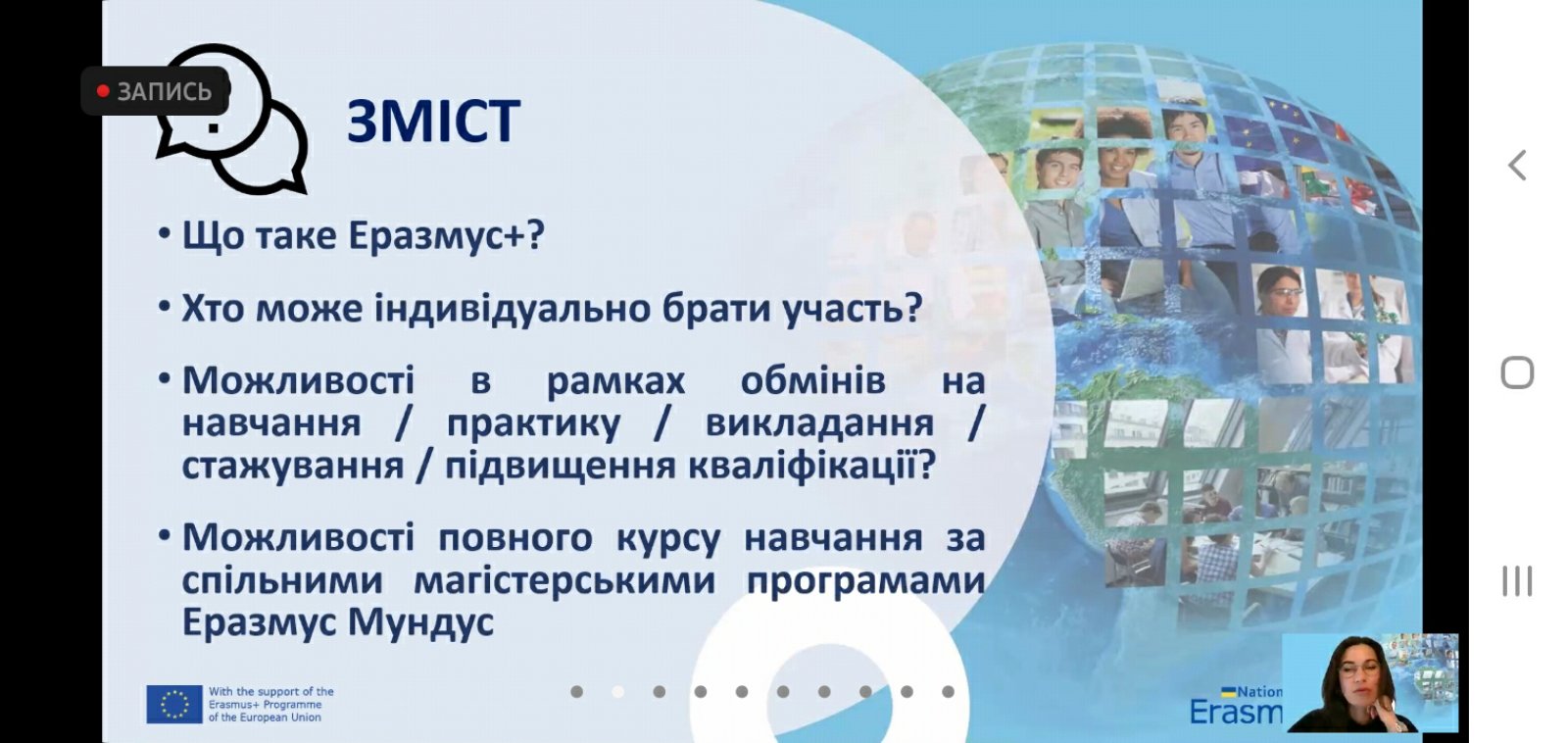 ЗАПИСЬ

ЗМІСТ

• Що таке Еразмус+?

• Хто може індивідуально брати участь?

• Можливості в рамках обмінів на навчання / практику / викладання / стажування / підвищення кваліфікації?

• Можливості повного курсу навчання за спільними магістерськими програмами Еразмус Мундус

With the support of the Erasmus+ Programme of the European Union

Nation
Erasm